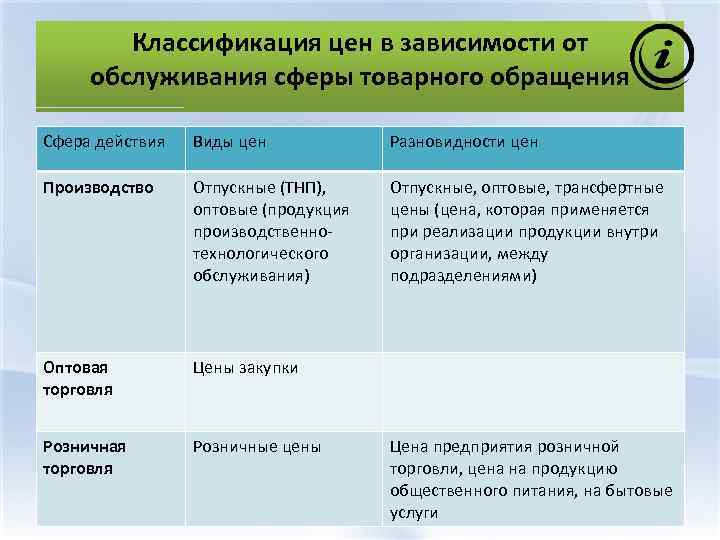 Классификация цен в зависимости от обслуживания сферы товарного обращения

i

| Сфера действия | Виды цен | Разновидности цен |
|---|---|---|
| Производство | Отпускные (ТНП), оптовые (продукция производственно-технологического обслуживания) | Отпускные, оптовые, трансфертные цены (цена, которая применяется при реализации продукции внутри организации, между подразделениями) |
| Оптовая торговля | Цены закупки | |
| Розничная торговля | Розничные цены | Цена предприятия розничной торговли, цена на продукцию общественного питания, на бытовые услуги |